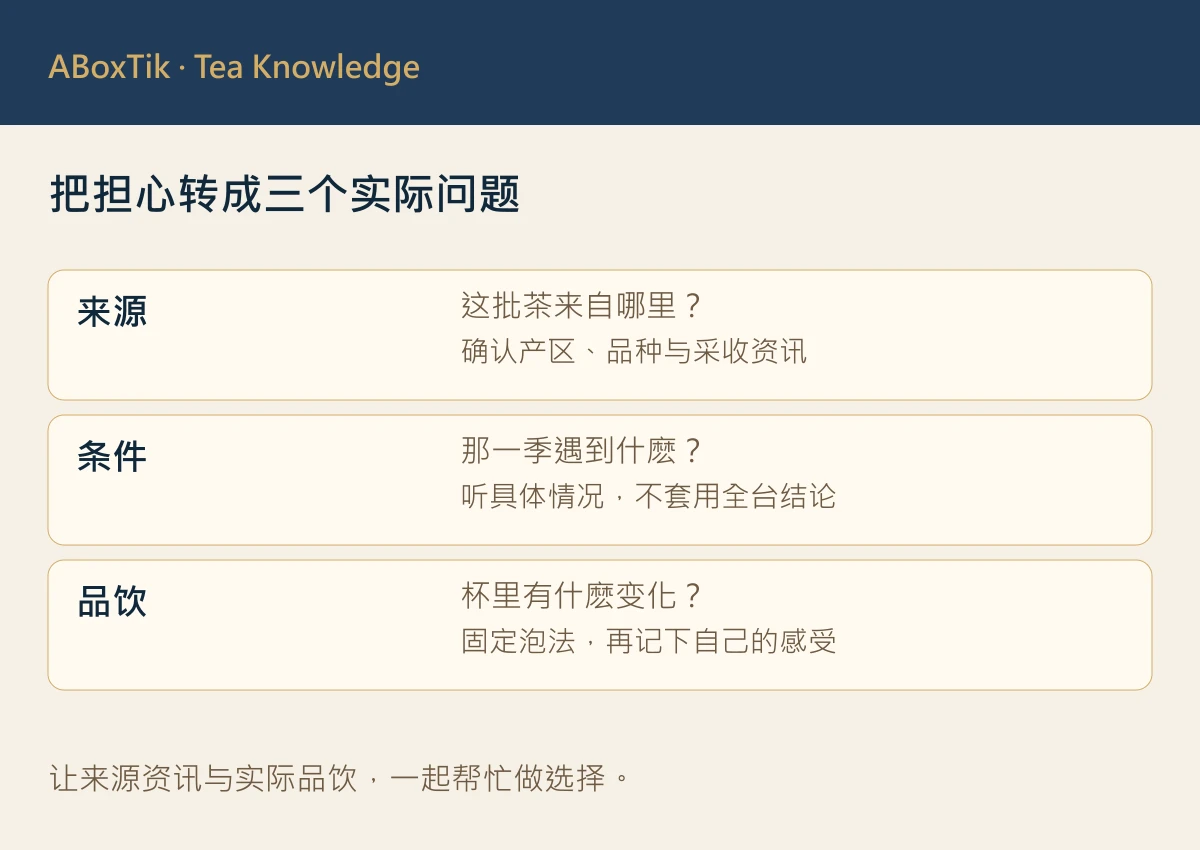 ABoxTik · Tea Knowledge

把担心转成三个实际问题

来源

这批茶来自哪里？
确认产区、品种与采收资讯

条件

那一季遇到什麽？
听具体情况，不套用全台结论

品饮

杯里有什麽变化？
固定泡法，再记下自己的感受

让来源资讯与实际品饮，一起帮忙做选择。